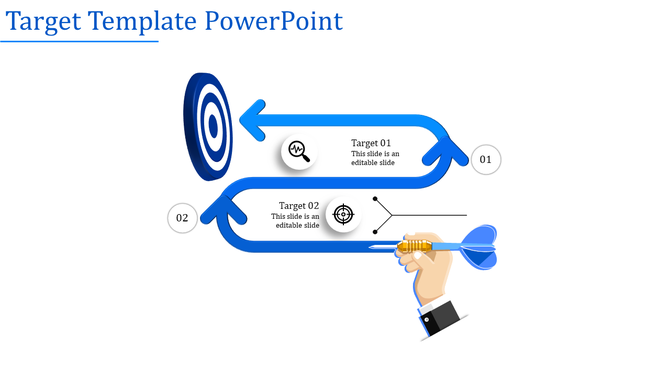 Target Template PowerPoint

Target 01
This slide is an editable slide

01

Target 02
This slide is an editable slide

02